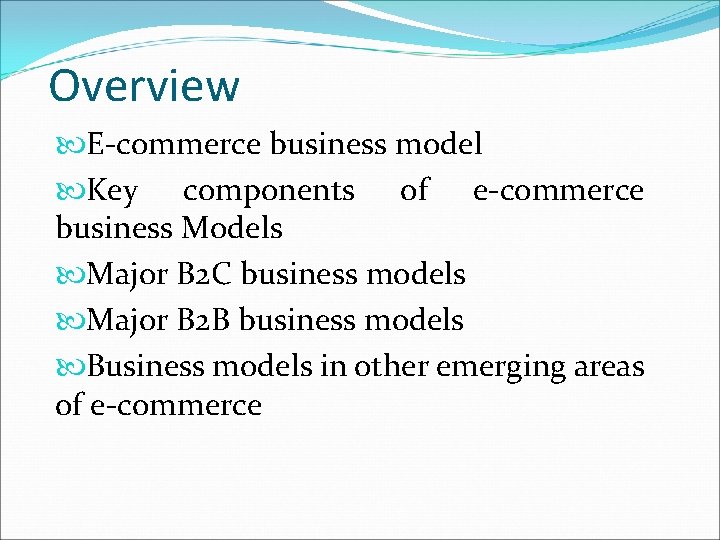 Overview

E-commerce business model

Key components of e-commerce business Models

Major B2C business models

Major B2B business models

Business models in other emerging areas of e-commerce